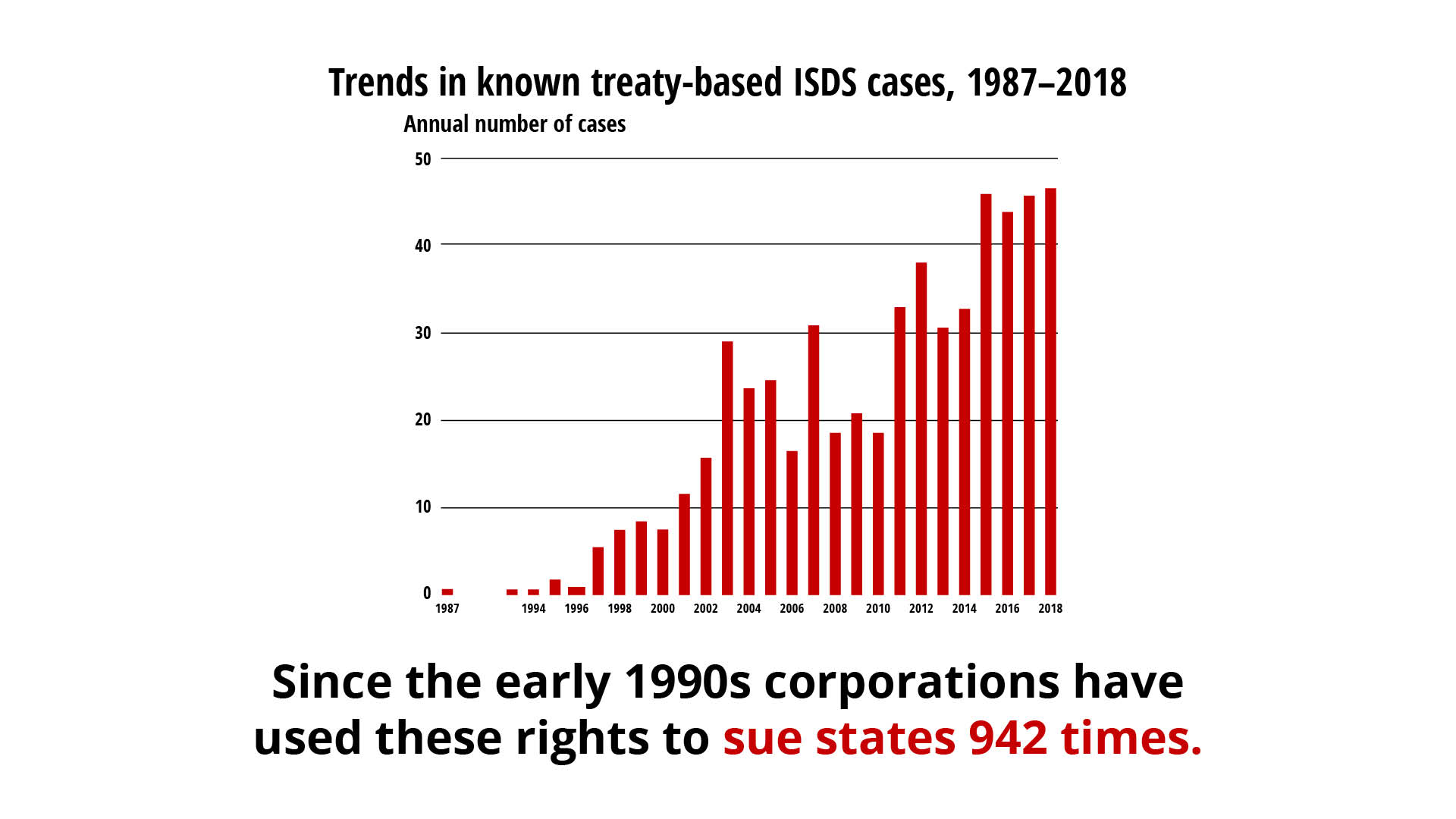 Trends in known treaty-based ISDS cases, 1987–2018

Annual number of cases

50
40
30
20
10
0

1987 1994 1996 1998 2000 2002 2004 2006 2008 2010 2012 2014 2016 2018

Since the early 1990s corporations have used these rights to sue states 942 times.